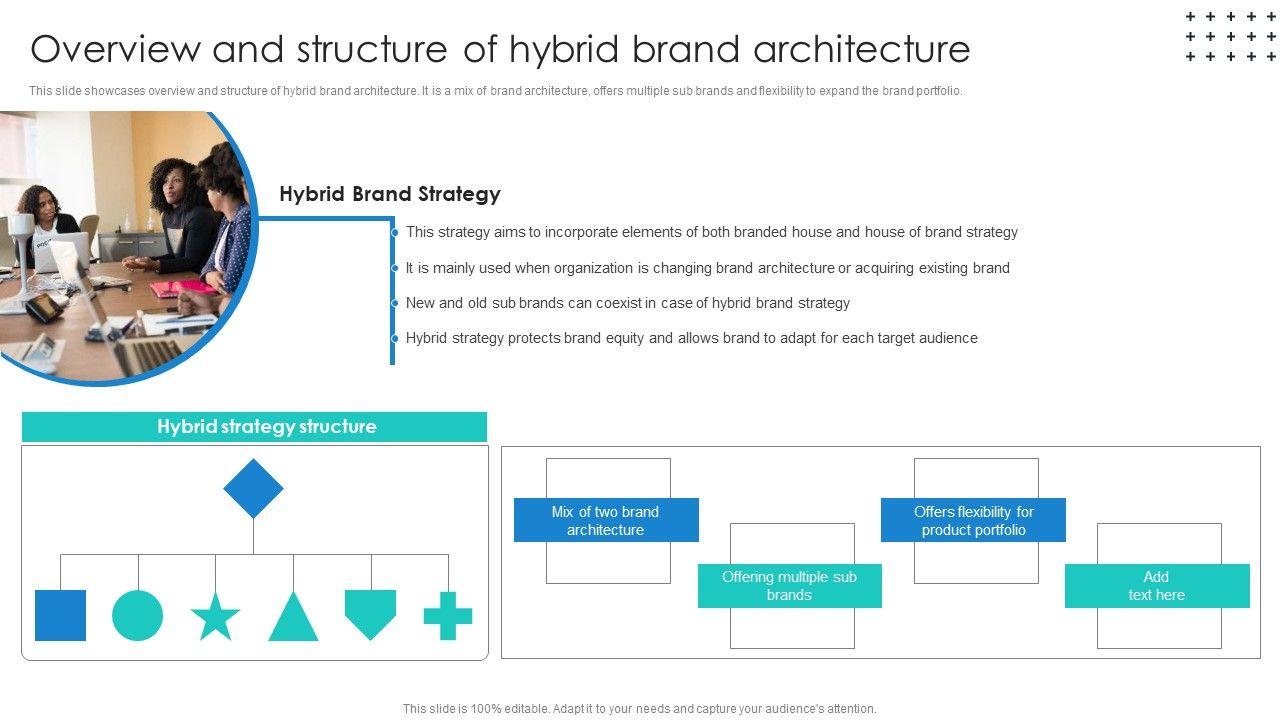 Overview and structure of hybrid brand architecture

This slide showcases overview and structure of hybrid brand architecture. It is a mix of brand architecture, offers multiple sub brands and flexibility to expand the brand portfolio.

Hybrid Brand Strategy

This strategy aims to incorporate elements of both branded house and house of brand strategy

It is mainly used when organization is changing brand architecture or acquiring existing brand

New and old sub brands can coexist in case of hybrid brand strategy

Hybrid strategy protects brand equity and allows brand to adapt for each target audience

Hybrid strategy structure

Mix of two brand architecture

Offering multiple sub brands

Offers flexibility for product portfolio

Add text here

This slide is 100% editable. Adapt it to your needs and capture your audience's attention.